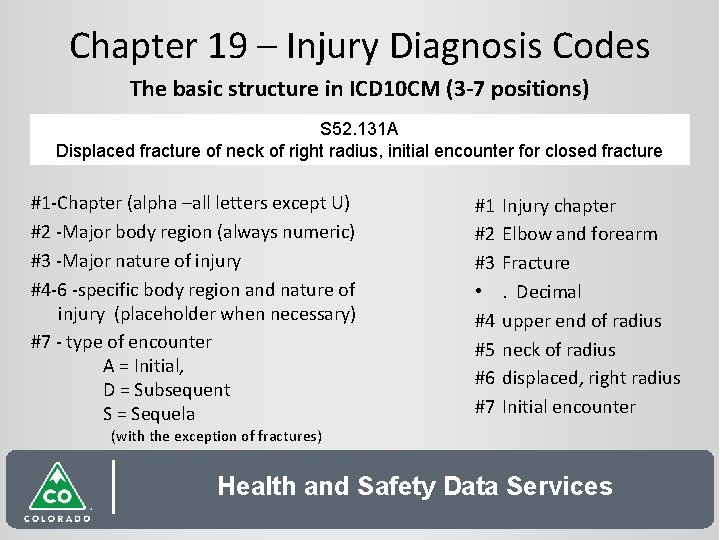 Chapter 19 – Injury Diagnosis Codes

The basic structure in ICD10CM (3-7 positions)

S52.131A
Displaced fracture of neck of right radius, initial encounter for closed fracture

#1-Chapter (alpha –all letters except U)
#2 -Major body region (always numeric)
#3 -Major nature of injury
#4-6 -specific body region and nature of injury (placeholder when necessary)
#7 - type of encounter
A = Initial,
D = Subsequent
S = Sequela
(with the exception of fractures)

#1 Injury chapter
#2 Elbow and forearm
#3 Fracture
• . Decimal
#4 upper end of radius
#5 neck of radius
#6 displaced, right radius
#7 Initial encounter

CO
COLORADO

Health and Safety Data Services